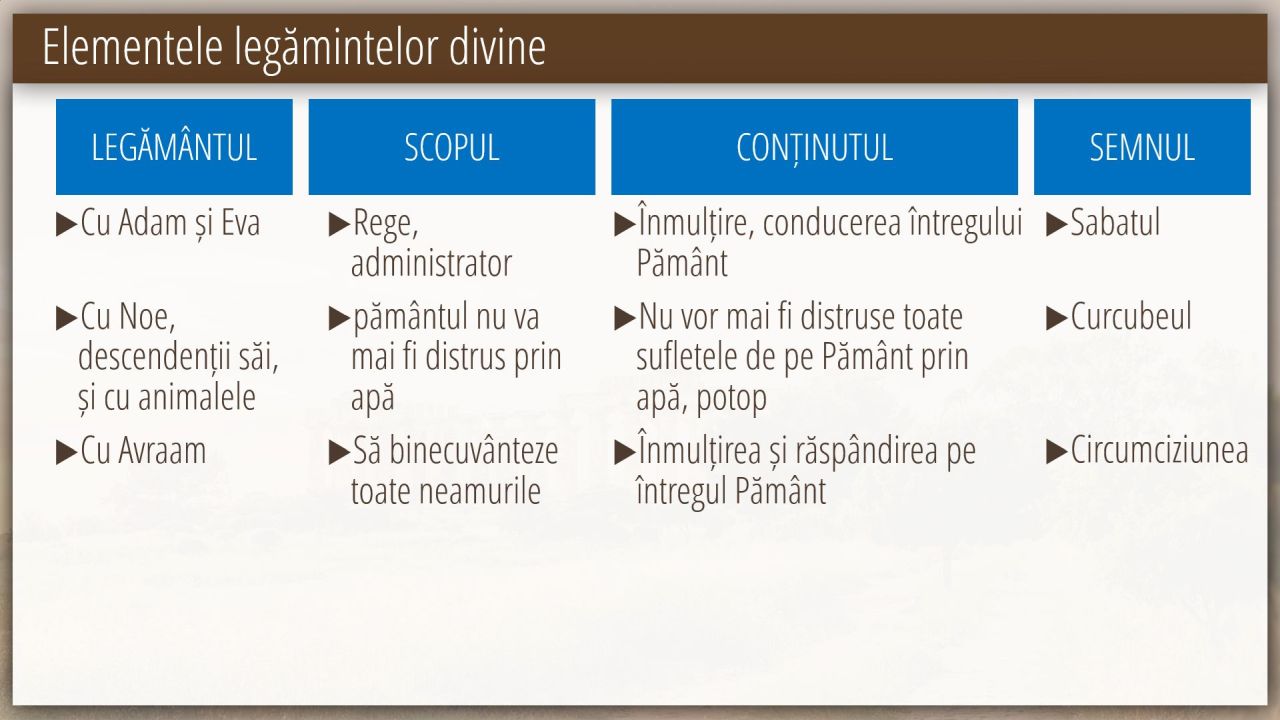 Elementele legămintelor divine

| LEGĂMÂNTUL | SCOPUL | CONȚINUTUL | SEMNUL |
|---|---|---|---|
| ▶Cu Adam și Eva | ▶Rege, administrator | ▶Înmulțire, conducerea întregului Pământ | ▶Sabatul |
| ▶Cu Noe, descendenții săi, și cu animalele | ▶pământul nu va mai fi distrus prin apă | ▶Nu vor mai fi distruse toate sufletele de pe Pământ prin apă, potop | ▶Curcubeul |
| ▶Cu Avraam | ▶Să binecuvânteze toate neamurile | ▶Înmulțirea și răspândirea pe întregul Pământ | ▶Circumciziunea |